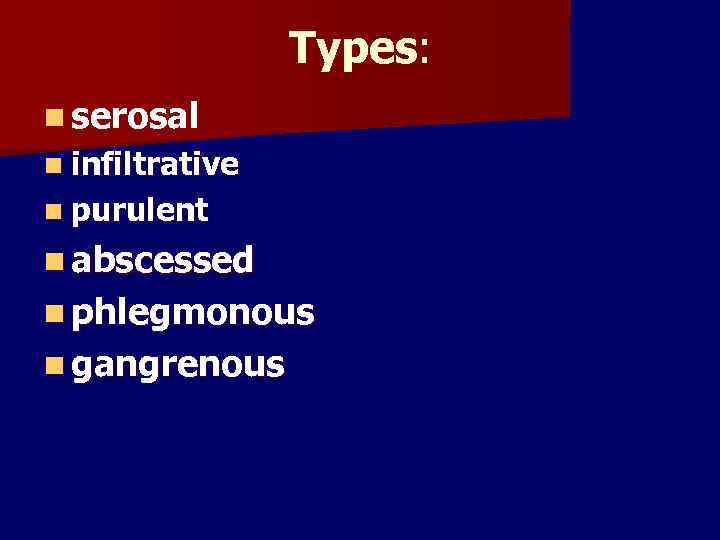 Types:

- serosal
- infiltrative
- purulent
- abscessed
- phlegmonous
- gangrenous